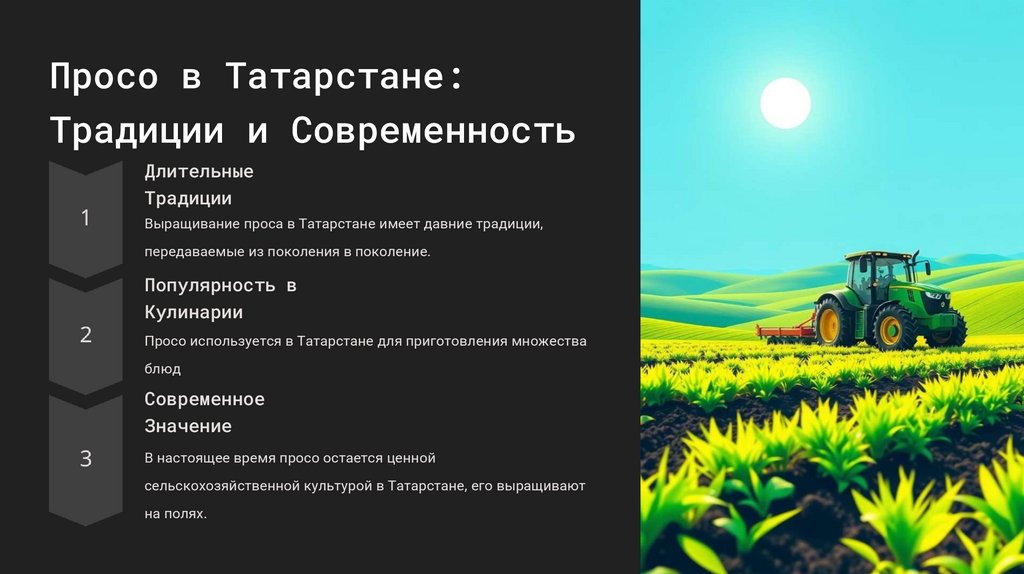 Просо в Татарстане: Традиции и Современность

1

Длительные Традиции

Выращивание проса в Татарстане имеет давние традиции, передаваемые из поколения в поколение.

2

Популярность в Кулинарии

Просо используется в Татарстане для приготовления множества блюд

3

Современное Значение

В настоящее время просо остается ценной сельскохозяйственной культурой в Татарстане, его выращивают на полях.